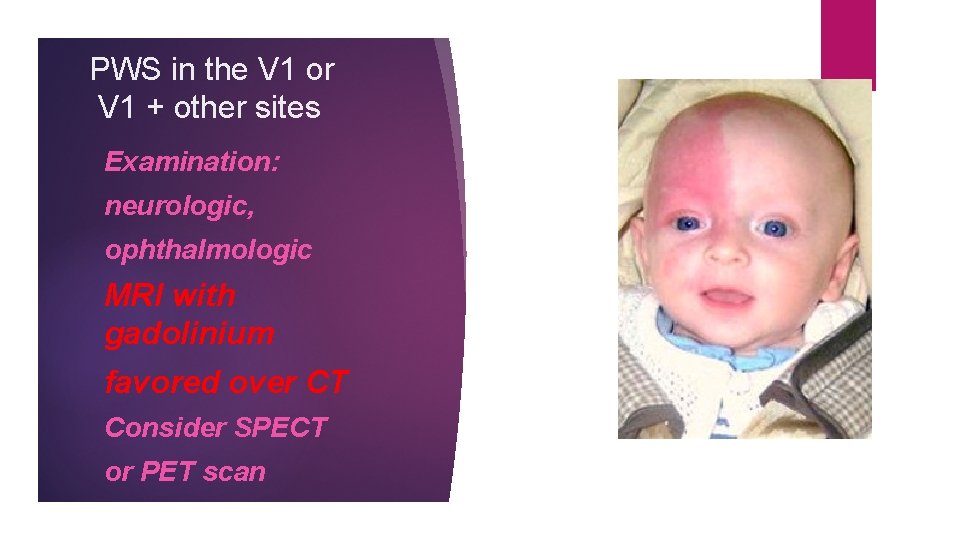 PWS in the V1 or V1 + other sites

Examination:

neurologic,

ophthalmologic

MRI with gadolinium

favored over CT

Consider SPECT

or PET scan